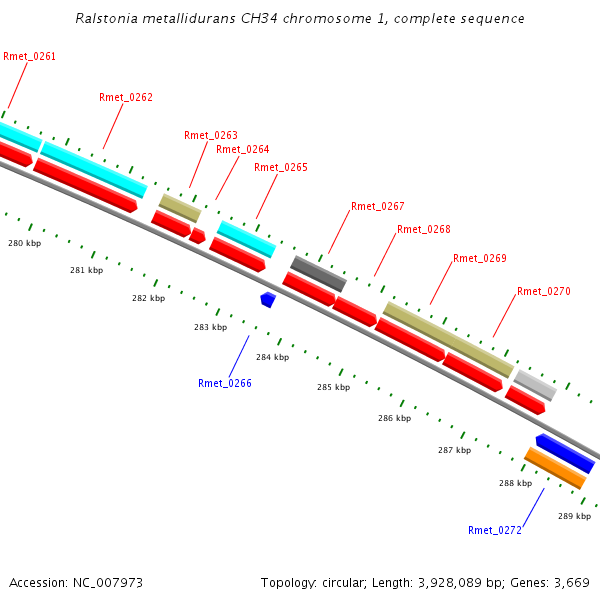 Ralstonia metallidurans CH34 chromosome 1, complete sequence

Rmet_0261

Rmet_0262

Rmet_0263

Rmet_0264

Rmet_0265

Rmet_0267

Rmet_0268

Rmet_0269

Rmet_0270

280 kbp

281 kbp

282 kbp

283 kbp

284 kbp

285 kbp

286 kbp

287 kbp

288 kbp

289 kbp

Rmet_0266

Rmet_0272

Accession: NC_007973

Topology: circular; Length: 3,928,089 bp; Genes: 3,669